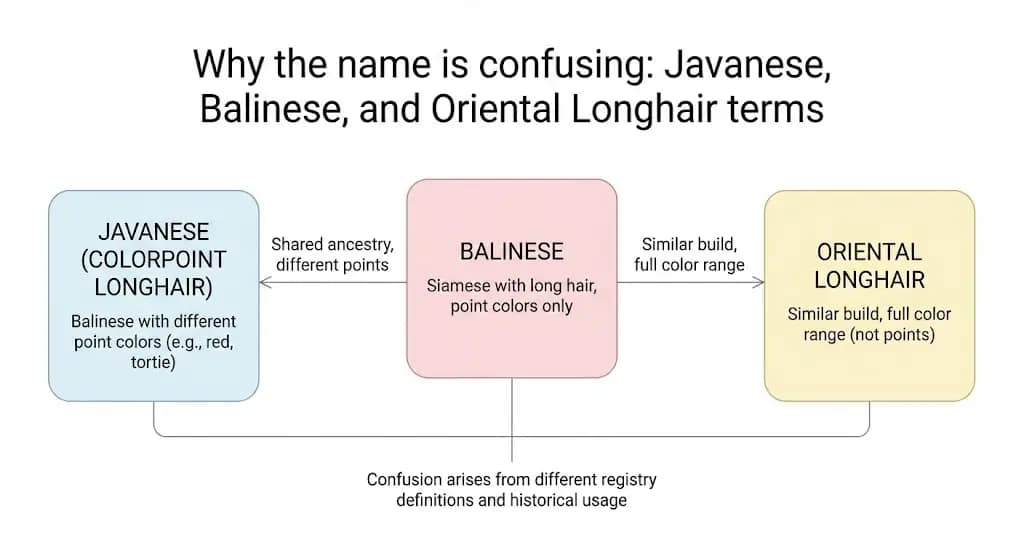 Why the name is confusing: Javanese, Balinese, and Oriental Longhair terms

JAVANESE (COLORPOINT LONGHAIR)

Balinese with different point colors (e.g., red, tortie)

Shared ancestry, different points

BALINESE

Siamese with long hair, point colors only

Similar build, full color range

ORIENTAL LONGHAIR

Similar build, full color range (not points)

Confusion arises from different registry definitions and historical usage